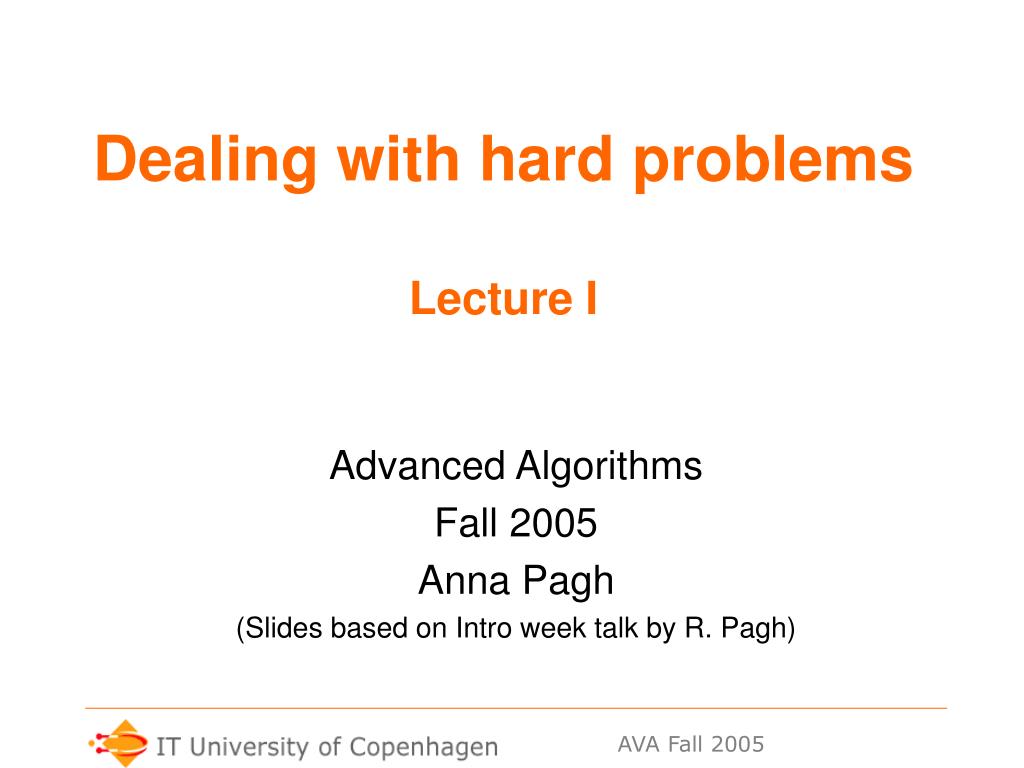 Dealing with hard problems

Lecture I

Advanced Algorithms
Fall 2005
Anna Pagh
(Slides based on Intro week talk by R. Pagh)

IT University of Copenhagen

AVA Fall 2005